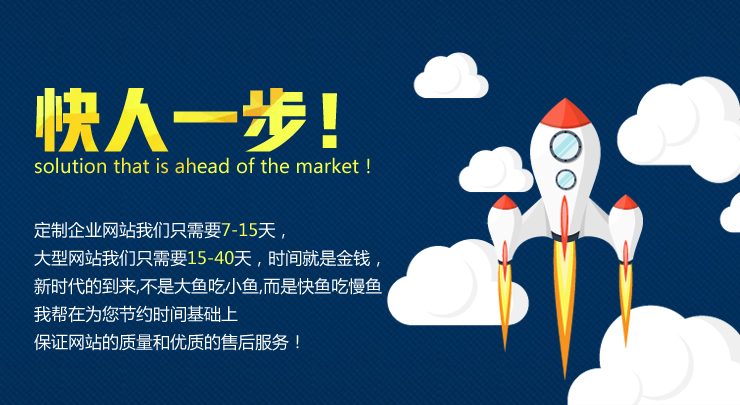 快人一步！
solution that is ahead of the market !

定制企业网站我们只需要7-15天，
大型网站我们只需要15-40天，时间就是金钱，
新时代的到来,不是大鱼吃小鱼,而是快鱼吃慢鱼
我帮在为您节约时间基础上
保证网站的质量和优质的售后服务！